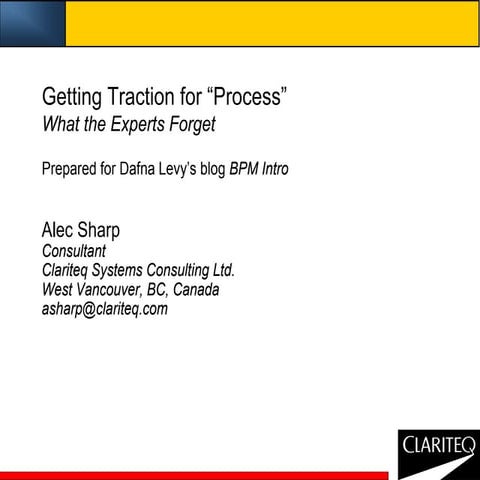 Getting Traction for “Process”
What the Experts Forget

Prepared for Dafna Levy’s blog BPM Intro

Alec Sharp
Consultant
Clariteq Systems Consulting Ltd.
West Vancouver, BC, Canada
asharp@clariteq.com

CLARITEQ